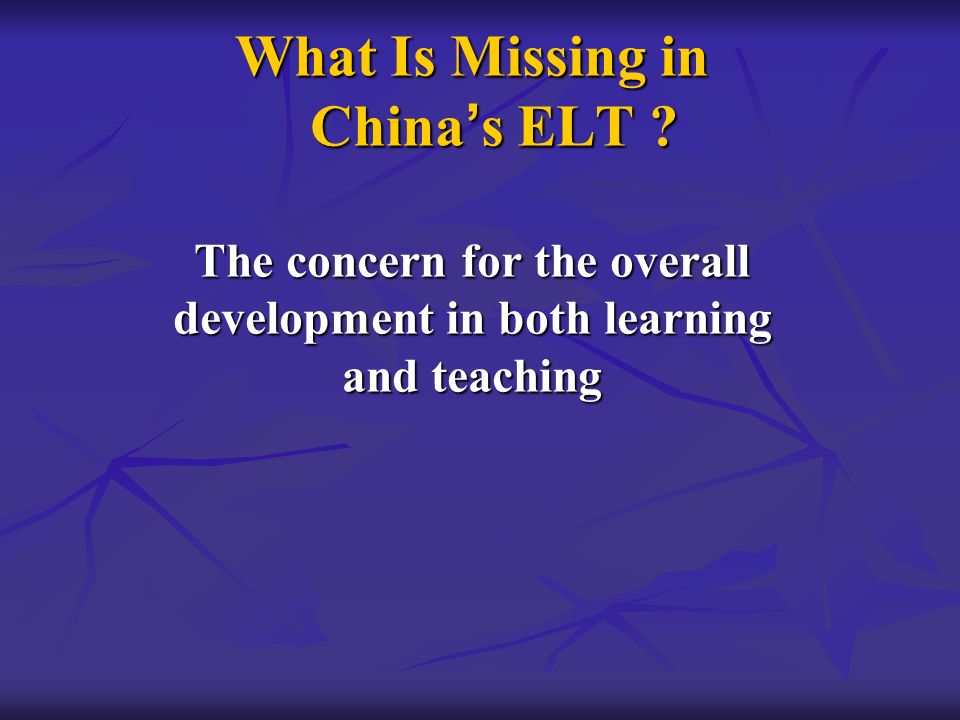 What Is Missing in China's ELT ?

The concern for the overall development in both learning and teaching